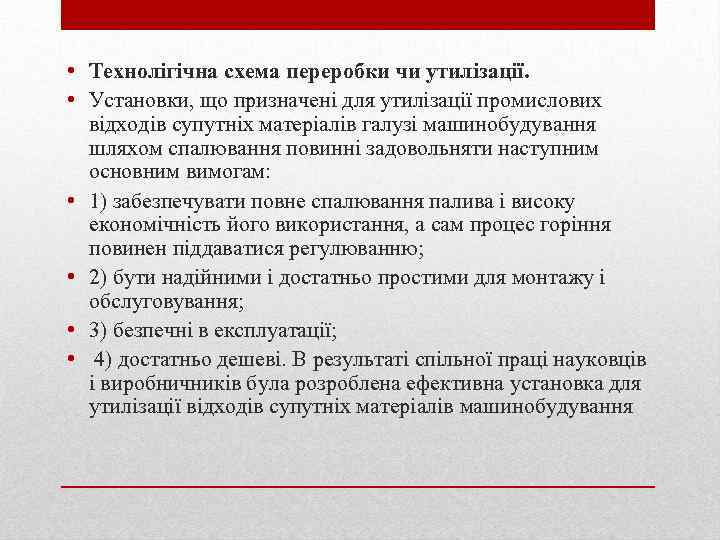 • Технолігічна схема переробки чи утилізації.
• Установки, що призначені для утилізації промислових відходів супутніх матеріалів галузі машинобудування шляхом спалювання повинні задовольняти наступним основним вимогам:
• 1) забезпечувати повне спалювання палива і високу економічність його використання, а сам процес горіння повинен піддаватися регулюванню;
• 2) бути надійними і достатньо простими для монтажу і обслуговування;
• 3) безпечні в експлуатації;
• 4) достатньо дешеві. В результаті спільної праці науковців і виробничників була розроблена ефективна установка для утилізації відходів супутніх матеріалів машинобудування